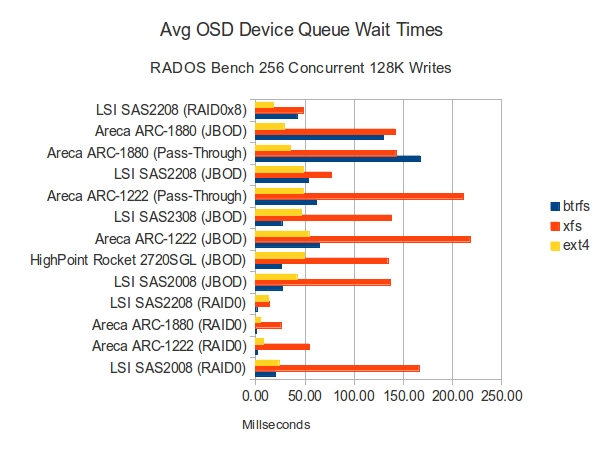 Avg OSD Device Queue Wait Times

RADOS Bench 256 Concurrent 128K Writes

LSI SAS2208 (RAID0x8)
Areca ARC-1880 (JBOD)
Areca ARC-1880 (Pass-Through)
LSI SAS2208 (JBOD)
Areca ARC-1222 (Pass-Through)
LSI SAS2308 (JBOD)
Areca ARC-1222 (JBOD)
HighPoint Rocket 2720SGL (JBOD)
LSI SAS2008 (JBOD)
LSI SAS2208 (RAID0)
Areca ARC-1880 (RAID0)
Areca ARC-1222 (RAID0)
LSI SAS2008 (RAID0)

0.00 50.00 100.00 150.00 200.00 250.00

Millseconds

btrfs
xfs
ext4